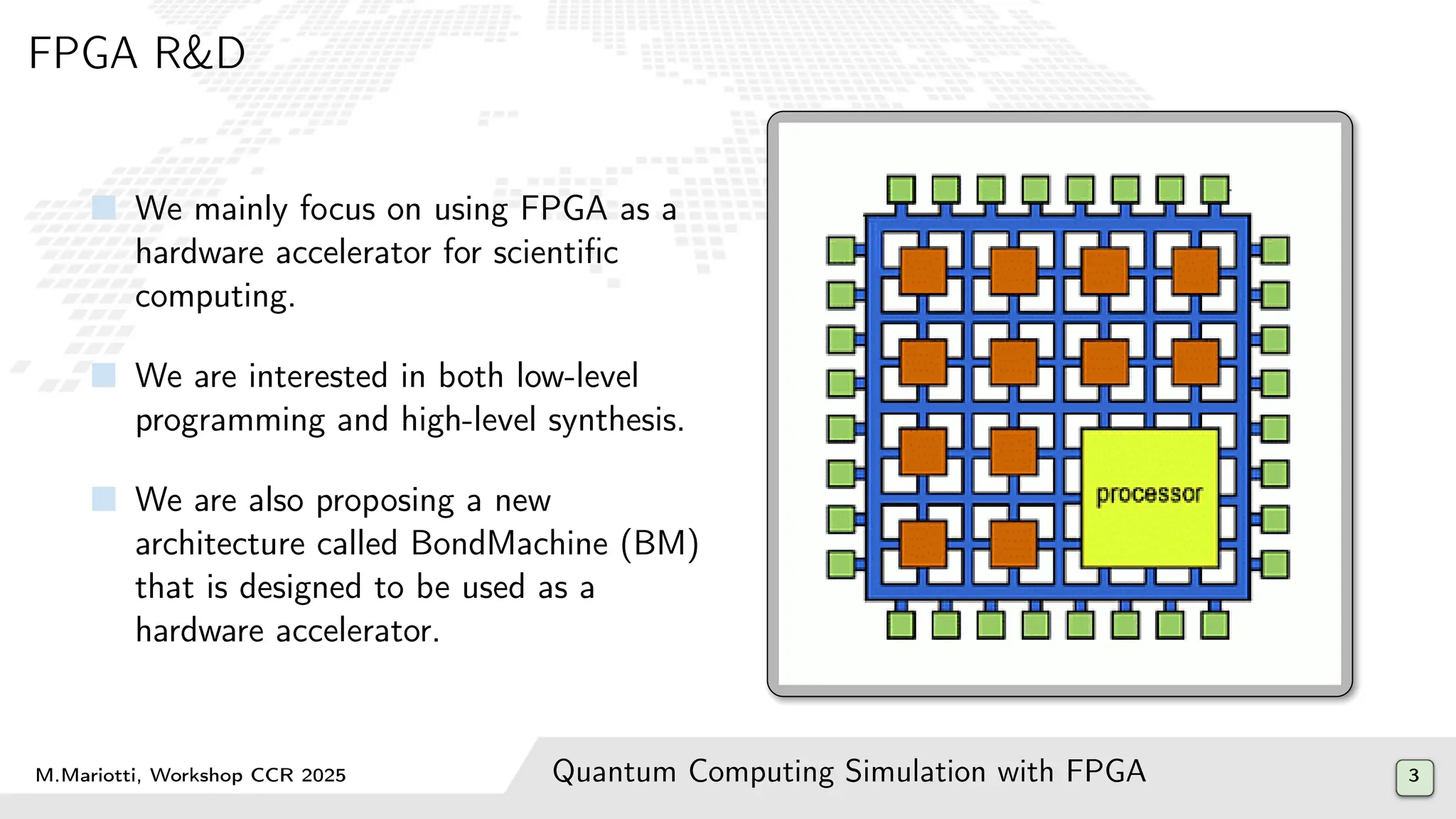 FPGA R&D

We mainly focus on using FPGA as a hardware accelerator for scientific computing.

We are interested in both low-level programming and high-level synthesis.

We are also proposing a new architecture called BondMachine (BM) that is designed to be used as a hardware accelerator.

processor

M.Mariotti, Workshop CCR 2025

Quantum Computing Simulation with FPGA

3